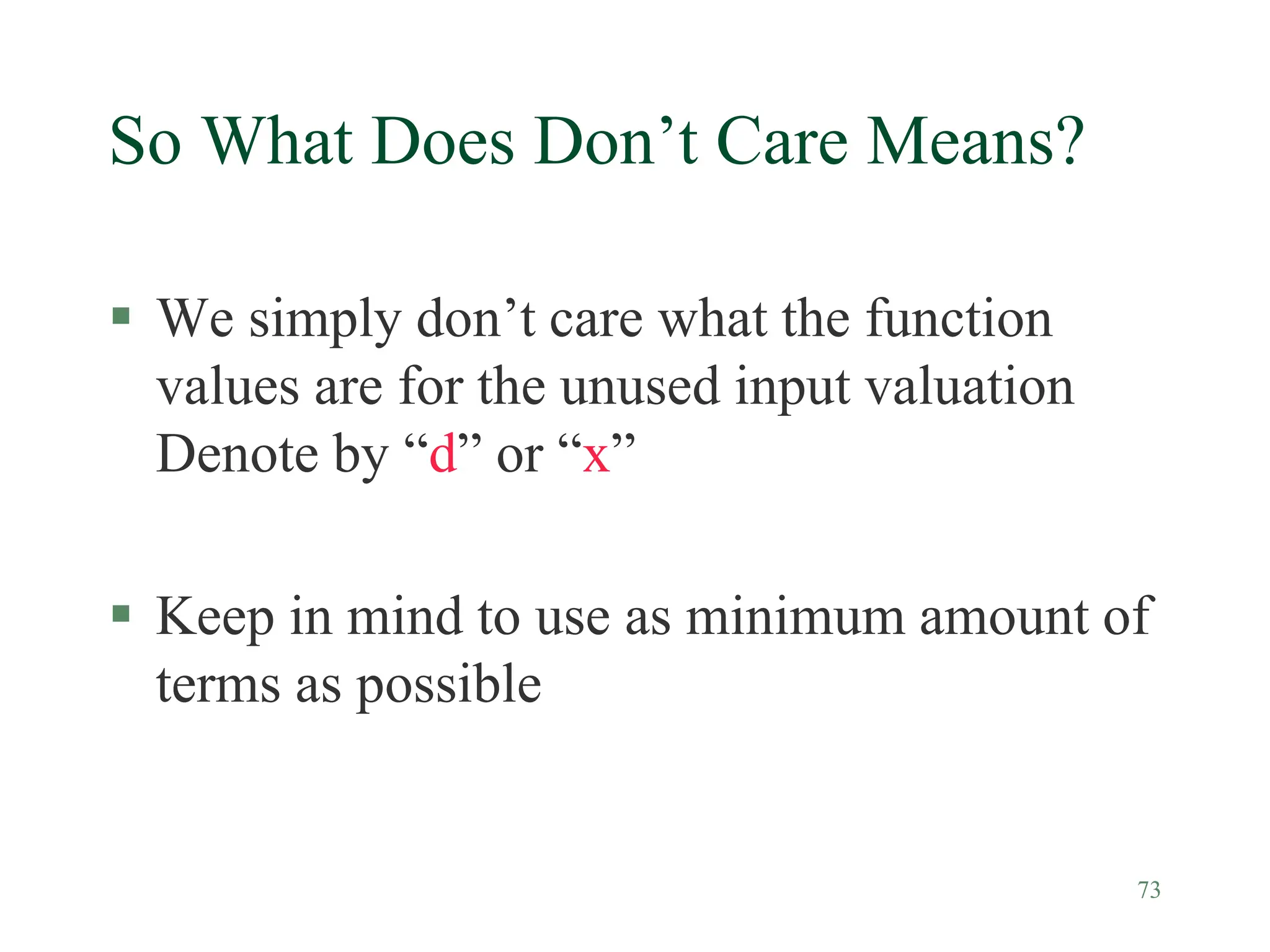 So What Does Don’t Care Means?

▪ We simply don’t care what the function values are for the unused input valuation Denote by “d” or “x”

▪ Keep in mind to use as minimum amount of terms as possible

73